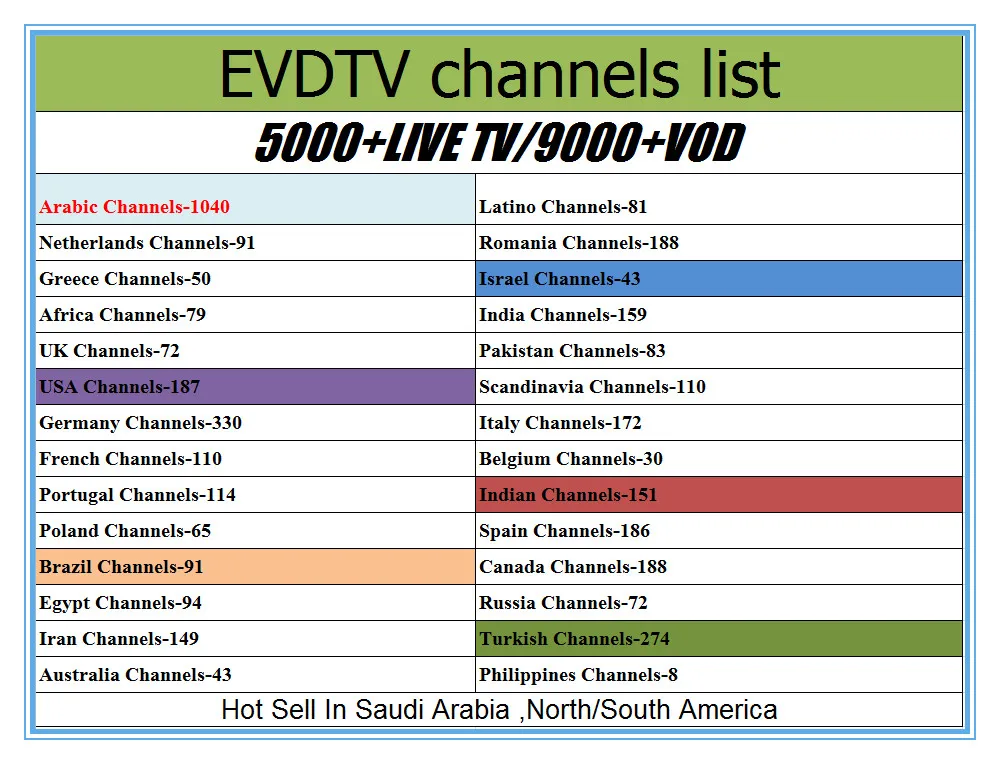 EVDTV channels list

5000+LIVE TV/9000+VOD

| Arabic Channels-1040 | Latino Channels-81 |
|---|---|
| Netherlands Channels-91 | Romania Channels-188 |
| Greece Channels-50 | Israel Channels-43 |
| Africa Channels-79 | India Channels-159 |
| UK Channels-72 | Pakistan Channels-83 |
| USA Channels-187 | Scandinavia Channels-110 |
| Germany Channels-330 | Italy Channels-172 |
| French Channels-110 | Belgium Channels-30 |
| Portugal Channels-114 | Indian Channels-151 |
| Poland Channels-65 | Spain Channels-186 |
| Brazil Channels-91 | Canada Channels-188 |
| Egypt Channels-94 | Russia Channels-72 |
| Iran Channels-149 | Turkish Channels-274 |
| Australia Channels-43 | Philippines Channels-8 |

Hot Sell In Saudi Arabia ,North/South America